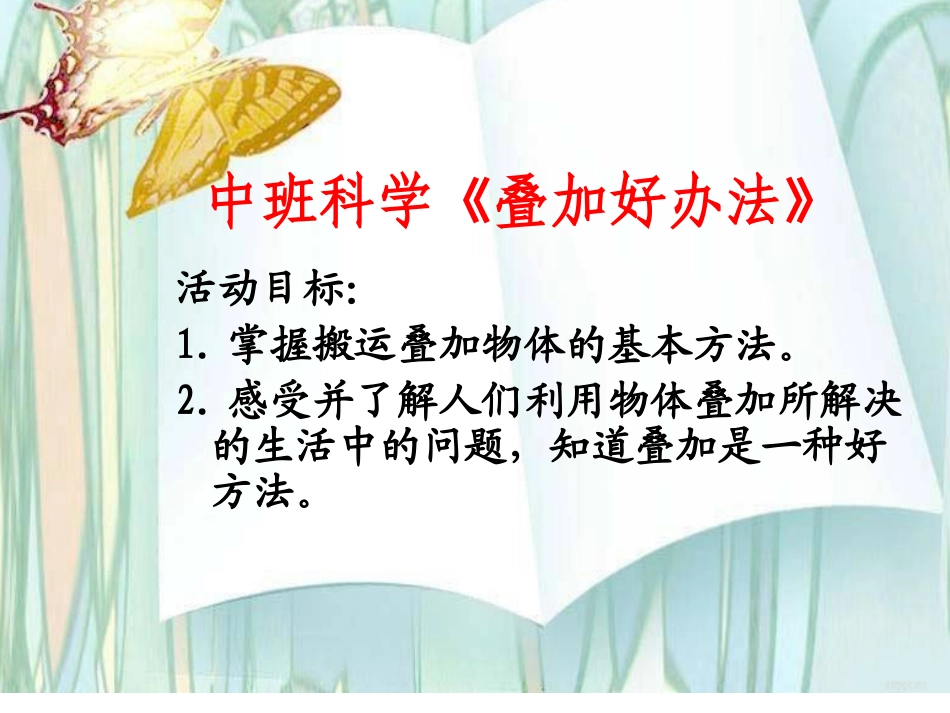 中班科学《叠加好办法》

活动目标:

1. 掌握搬运叠加物体的基本方法。

2. 感受并了解人们利用物体叠加所解决的生活中的问题,知道叠加是一种好方法。